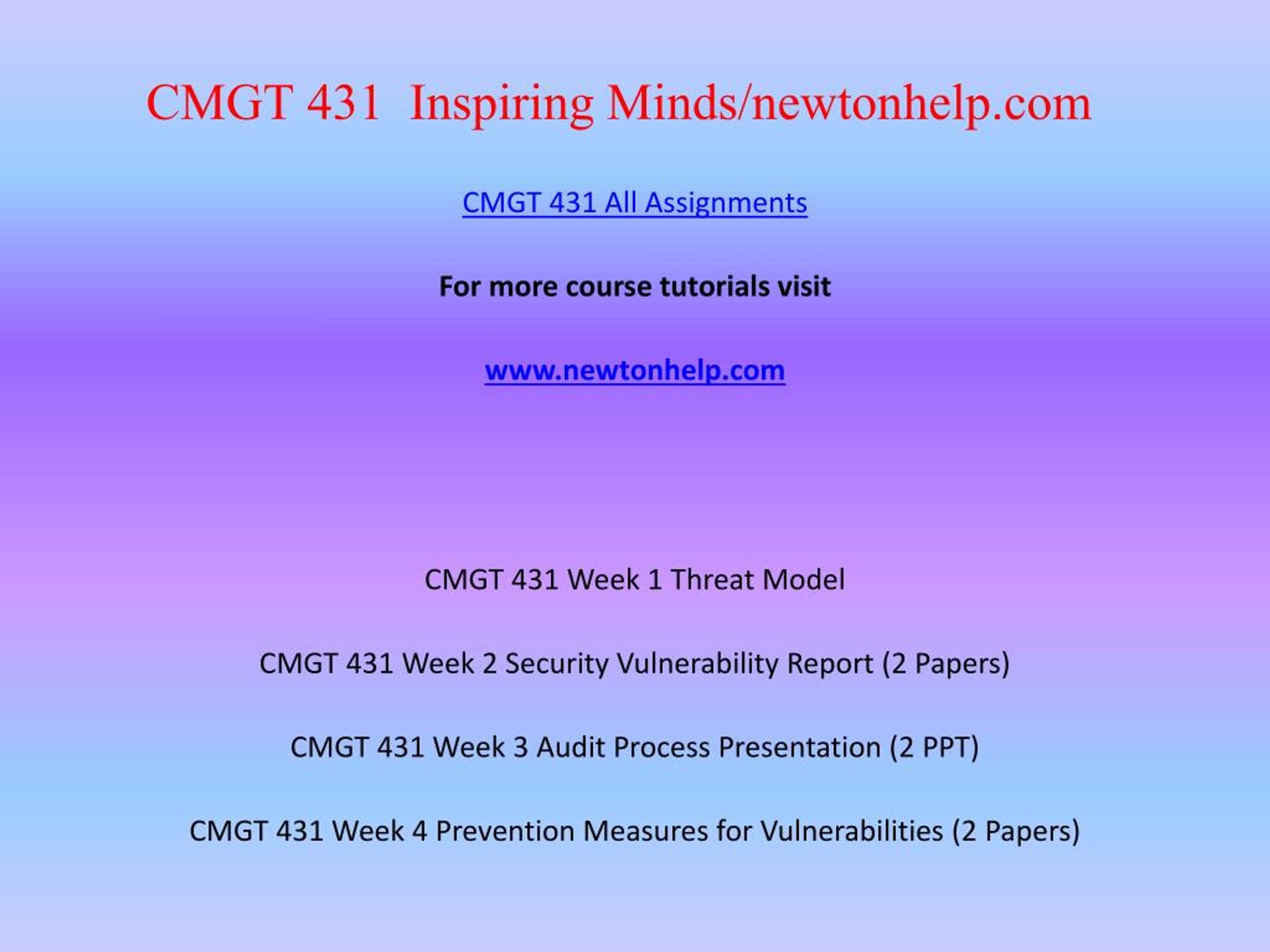 CMGT 431 Inspiring Minds/newtonhelp.com

CMGT 431 All Assignments

For more course tutorials visit

www.newtonhelp.com

CMGT 431 Week 1 Threat Model

CMGT 431 Week 2 Security Vulnerability Report (2 Papers)

CMGT 431 Week 3 Audit Process Presentation (2 PPT)

CMGT 431 Week 4 Prevention Measures for Vulnerabilities (2 Papers)